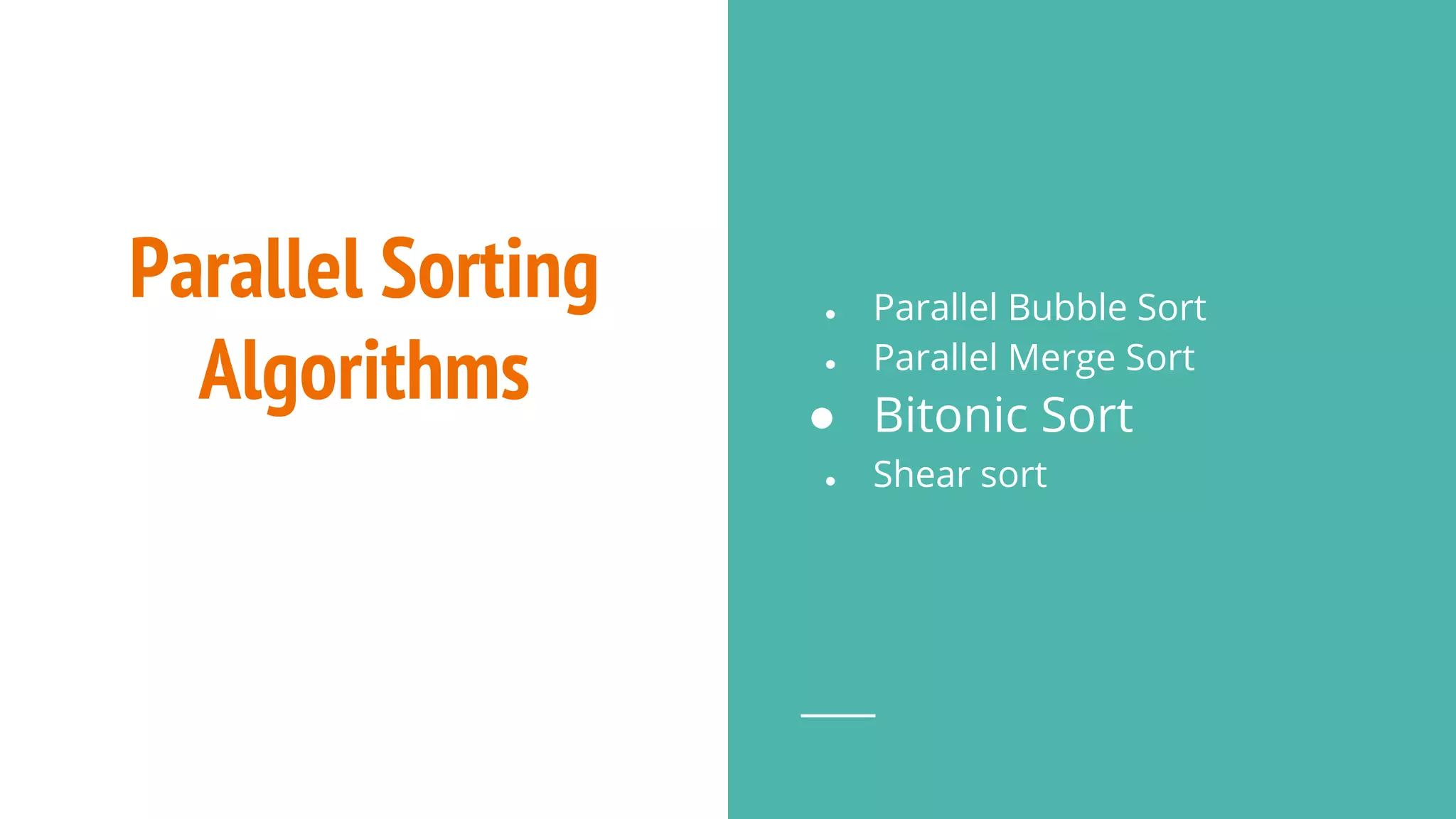 Parallel Sorting Algorithms

- Parallel Bubble Sort
- Parallel Merge Sort
- Bitonic Sort
- Shear sort